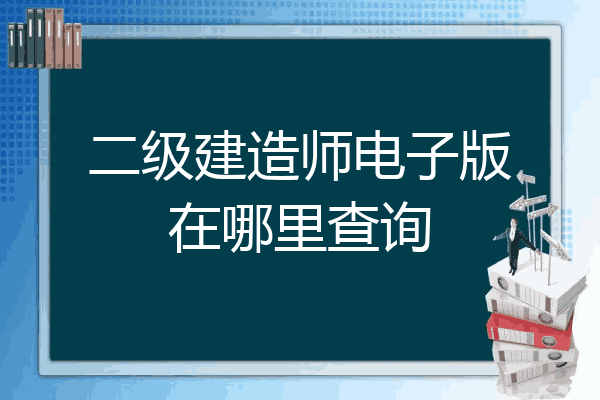 二级建造师电子版在哪里查询